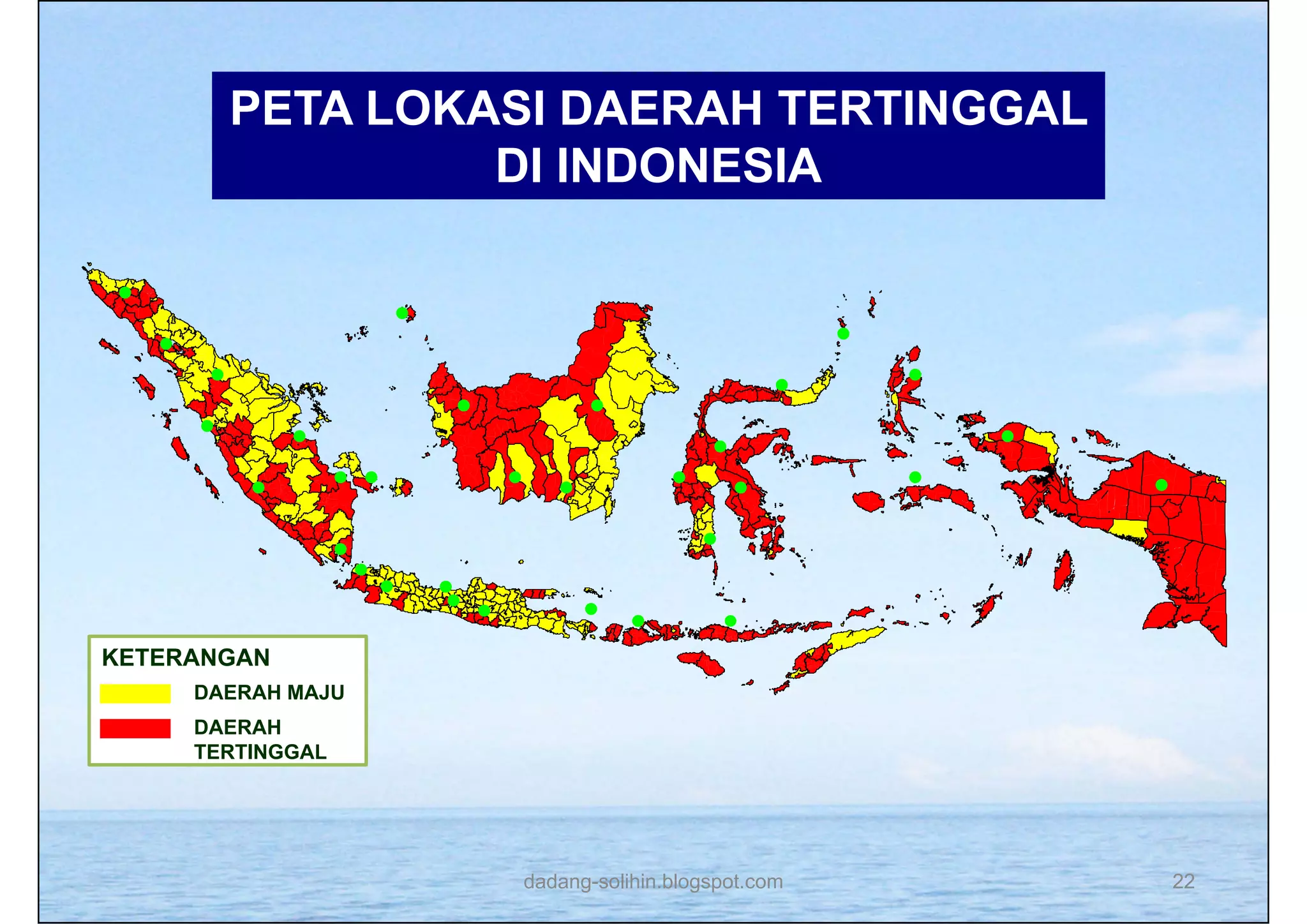 PETA LOKASI DAERAH TERTINGGAL DI INDONESIA

KETERANGAN

DAERAH MAJU

DAERAH TERTINGGAL

dadang-solihin.blogspot.com

22